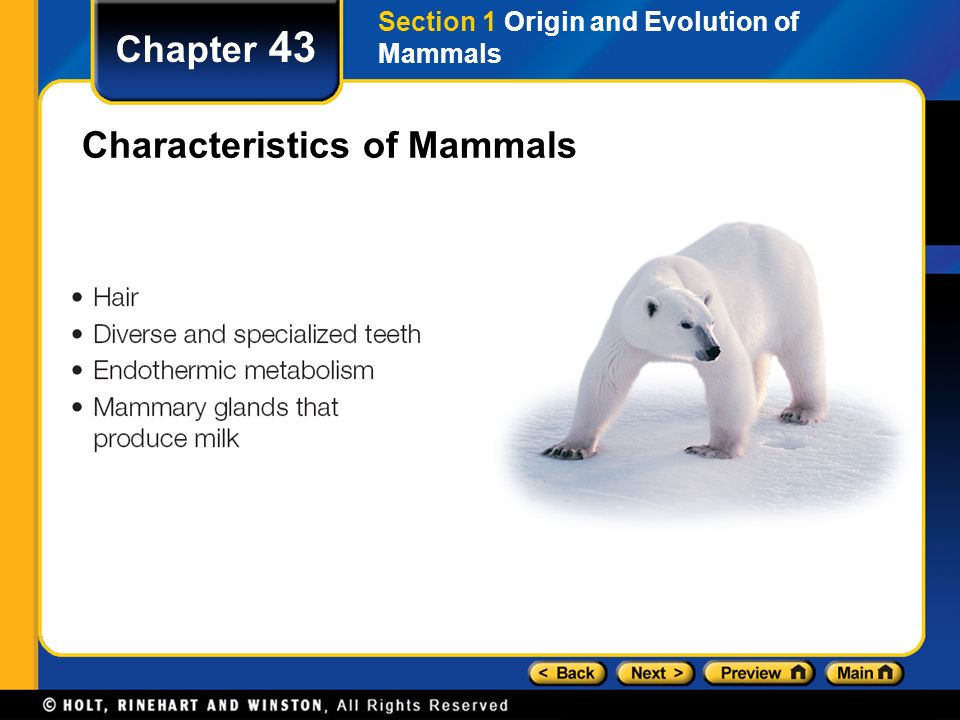 Chapter 43

Section 1 Origin and Evolution of Mammals

Characteristics of Mammals

• Hair
• Diverse and specialized teeth
• Endothermic metabolism
• Mammary glands that produce milk

< Back Next > Preview Main

© HOLT, RINEHART AND WINSTON, All Rights Reserved